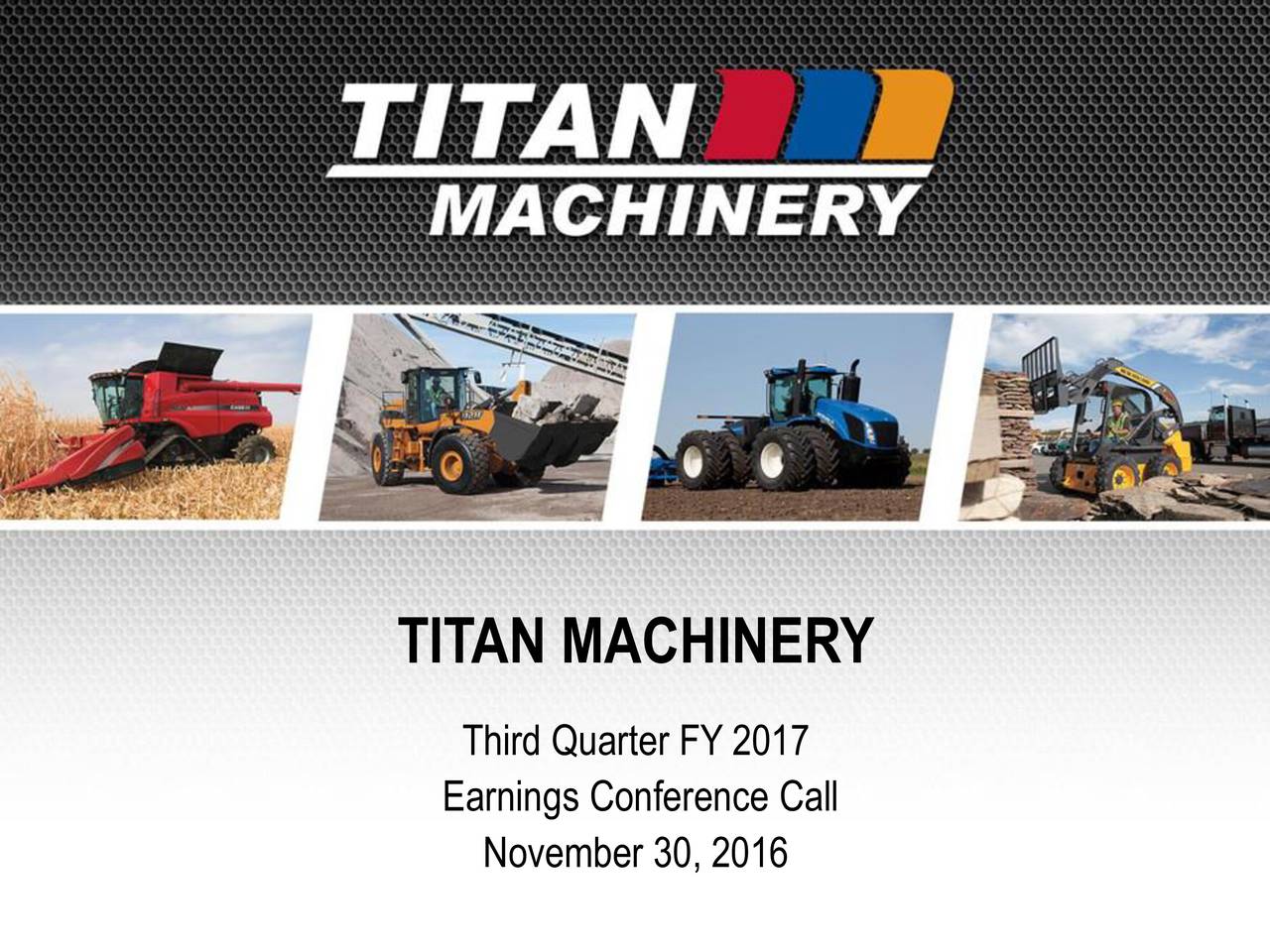 TITAN MACHINERY

TITAN MACHINERY

Third Quarter FY 2017
Earnings Conference Call
November 30, 2016